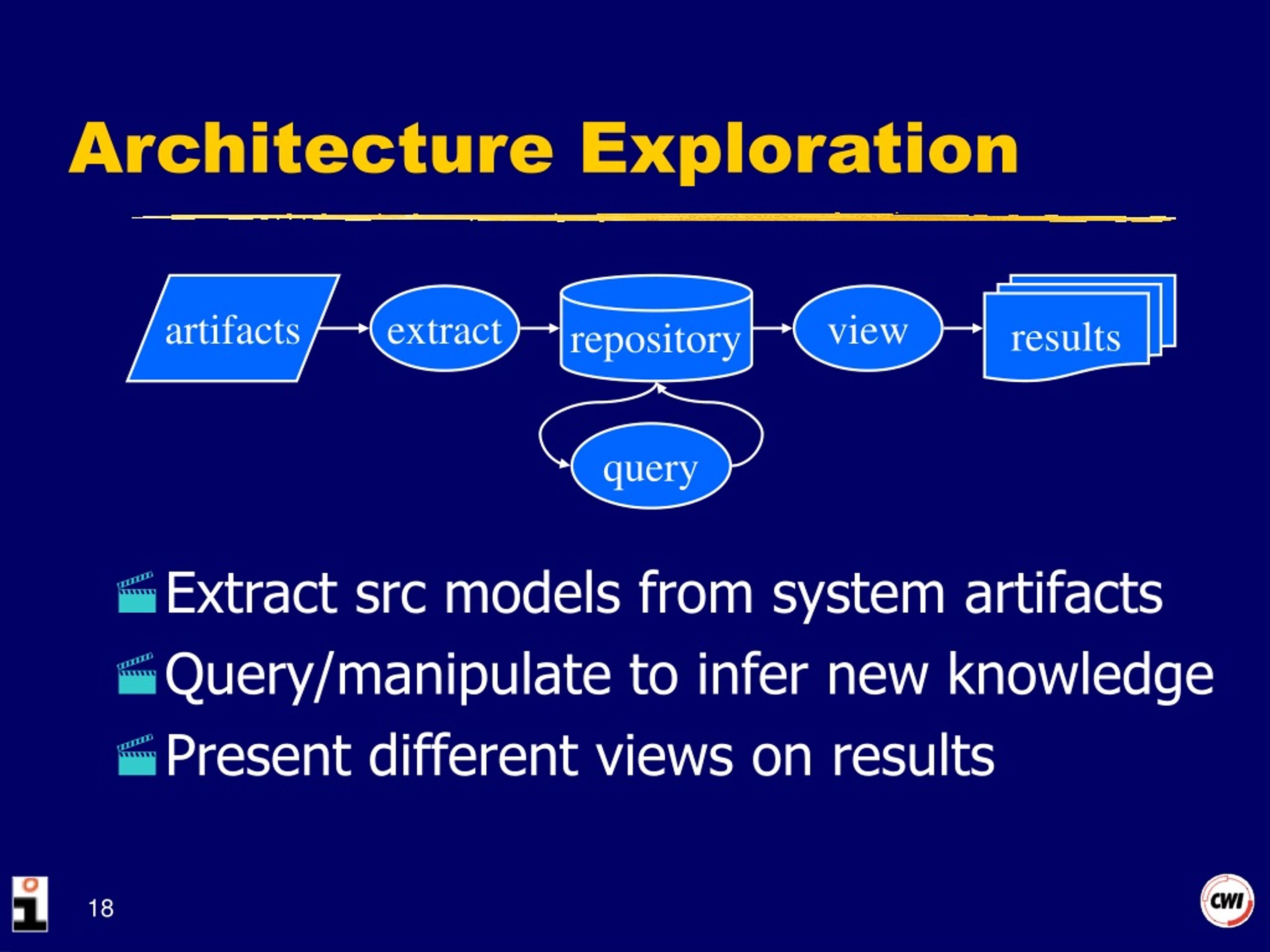 Architecture Exploration

artifacts

extract

repository

view

results

query

Extract src models from system artifacts

Query/manipulate to infer new knowledge

Present different views on results

18

CWI